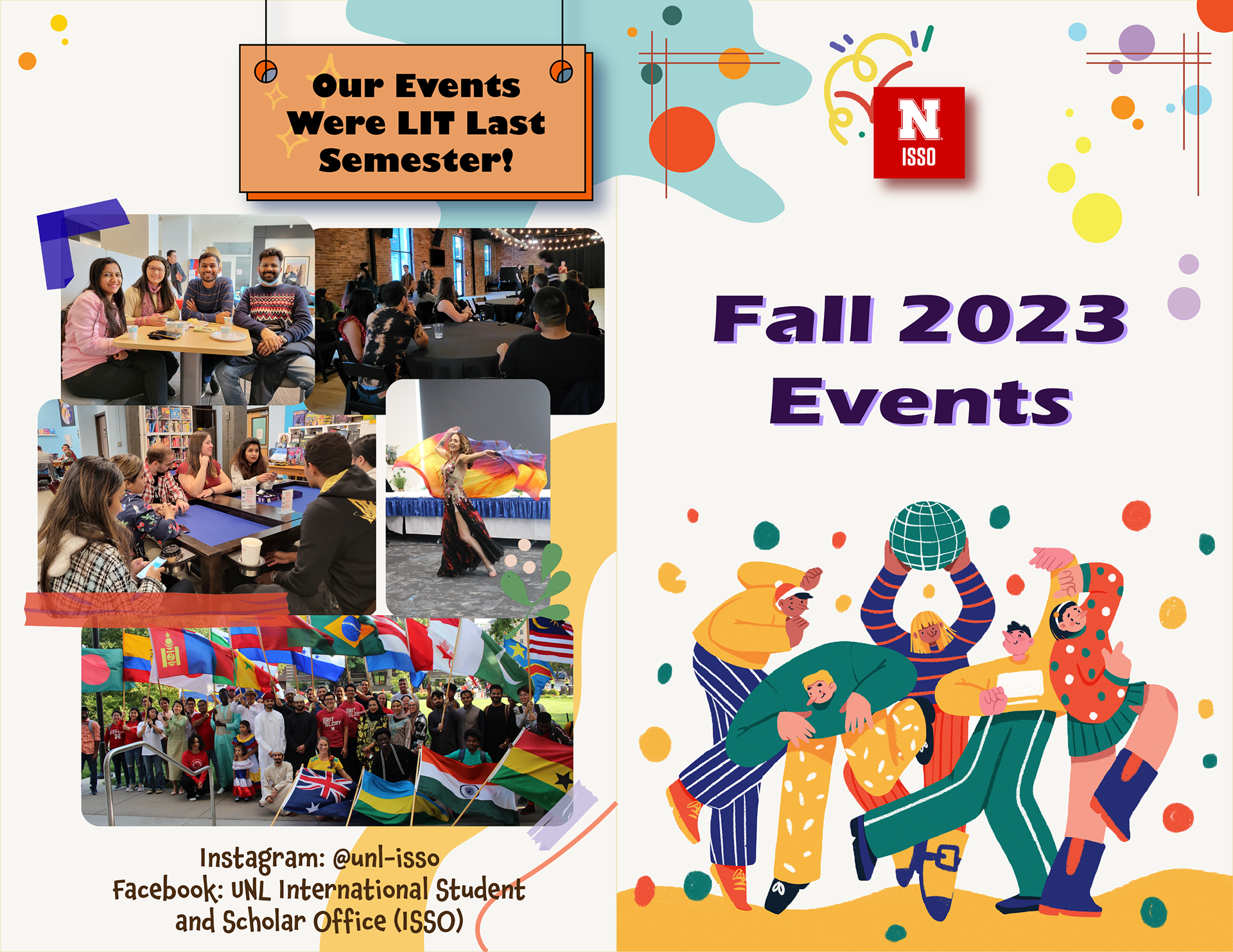 Our Events Were LIT Last Semester!

Instagram: @unl-isso
Facebook: UNL International Student and Scholar Office (ISSO)

N
ISSO

Fall 2023 Events